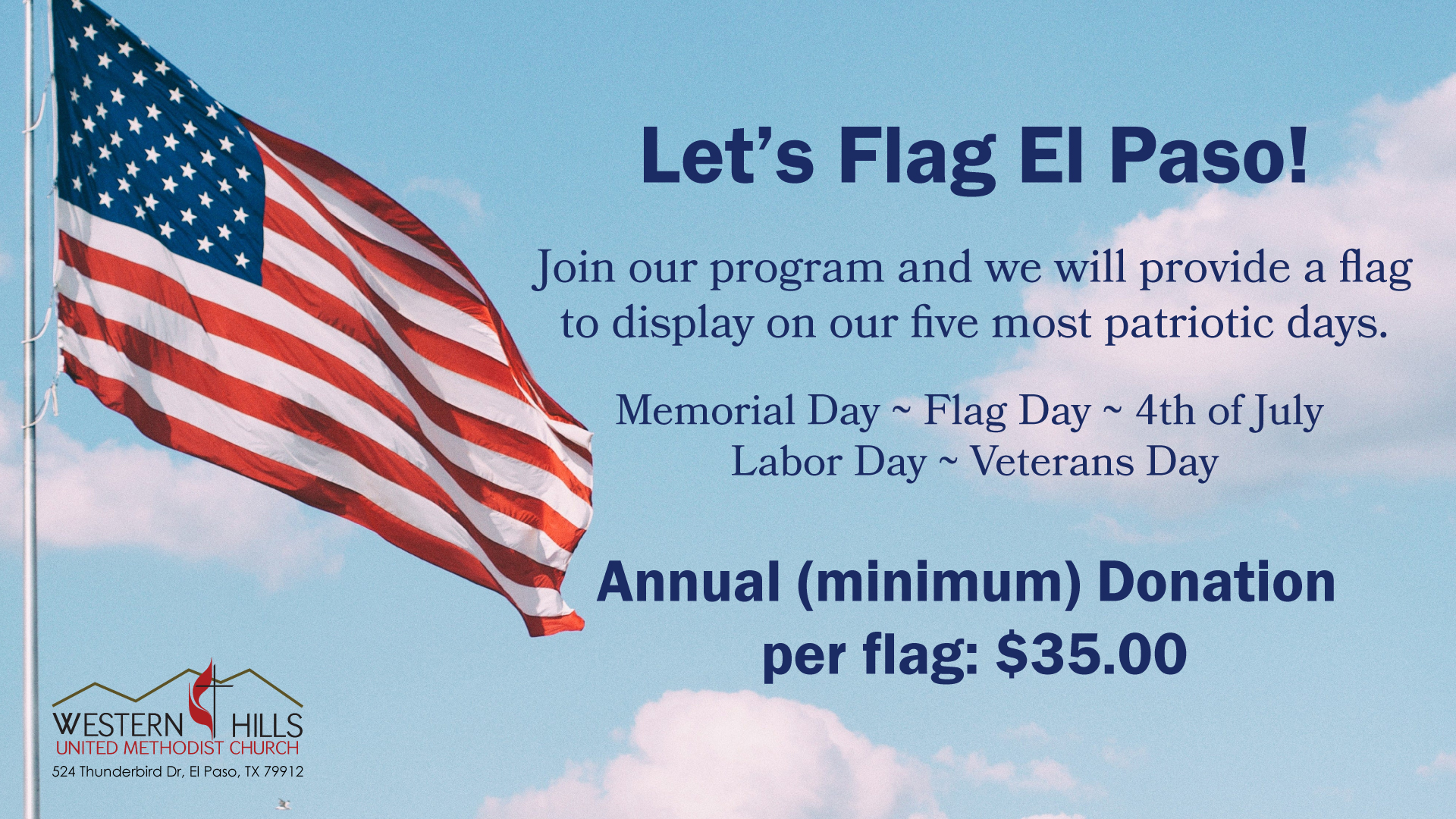 Let's Flag El Paso!

Join our program and we will provide a flag to display on our five most patriotic days.

Memorial Day ~ Flag Day ~ 4th of July
Labor Day ~ Veterans Day

Annual (minimum) Donation per flag: $35.00

WESTERN HILLS
UNITED METHODIST CHURCH
524 Thunderbird Dr, El Paso, TX 79912